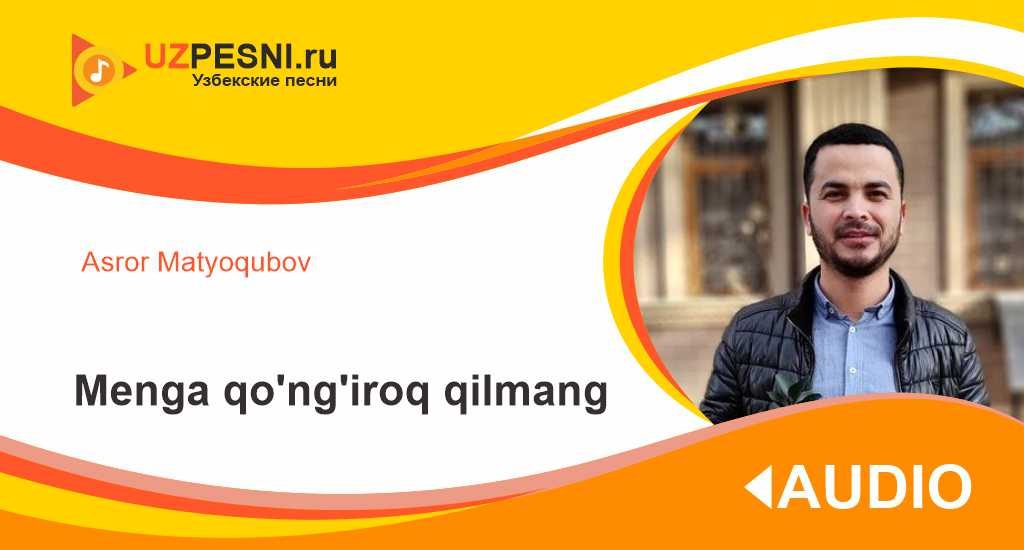 UZPESNI.ru
Узбекские песни

Asror Matyoqubov

Menga qo'ng'iroq qilmang

AUDIO